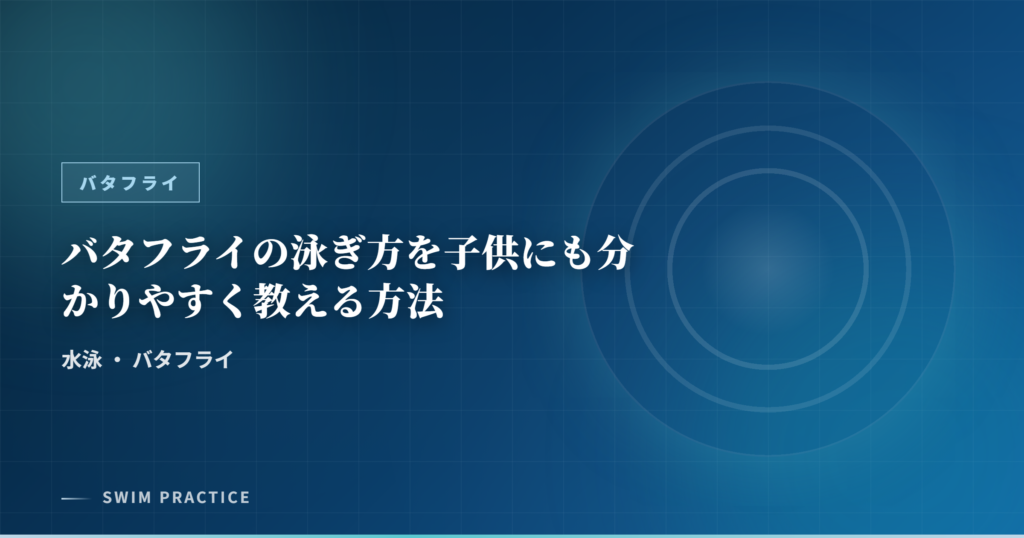 バタフライ

バタフライの泳ぎ方を子供にも分かりやすく教える方法

水泳 ・ バタフライ

SWIM PRACTICE